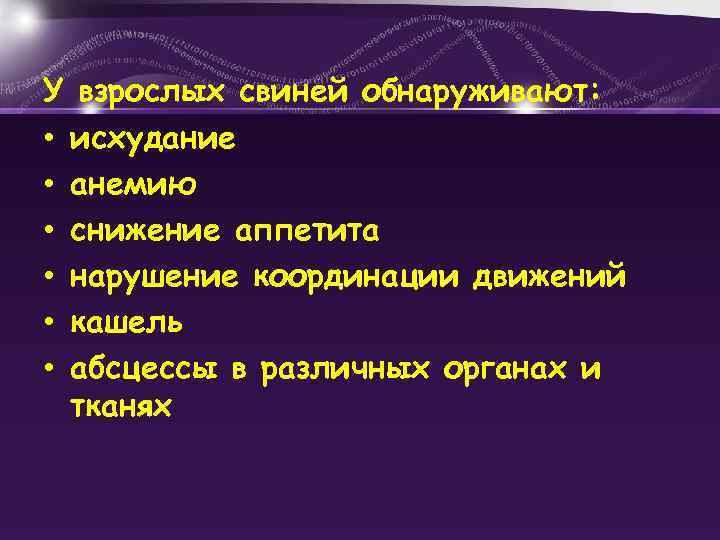 У взрослых свиней обнаруживают:

• исхудание
• анемию
• снижение аппетита
• нарушение координации движений
• кашель
• абсцессы в различных органах и тканях